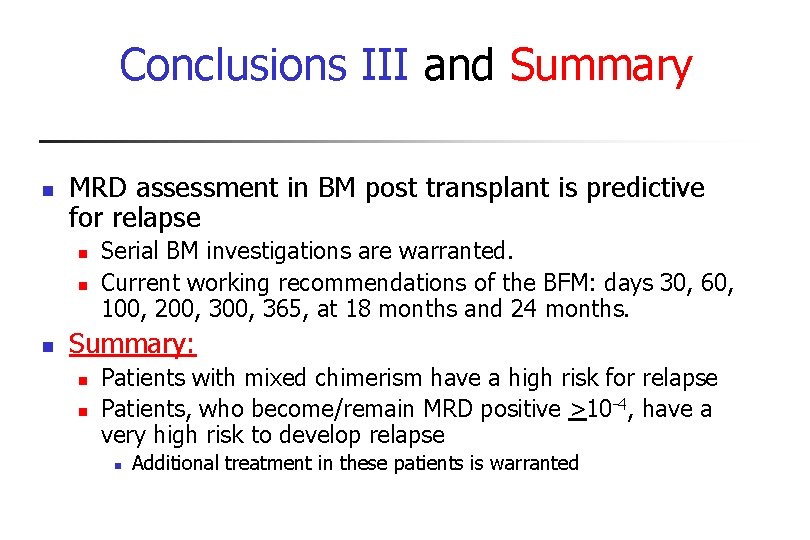 Conclusions III and Summary

- MRD assessment in BM post transplant is predictive for relapse
  - Serial BM investigations are warranted.
  - Current working recommendations of the BFM: days 30, 60, 100, 200, 300, 365, at 18 months and 24 months.
- Summary:
  - Patients with mixed chimerism have a high risk for relapse
  - Patients, who become/remain MRD positive $\geq 10^{-4}$, have a very high risk to develop relapse
    - Additional treatment in these patients is warranted